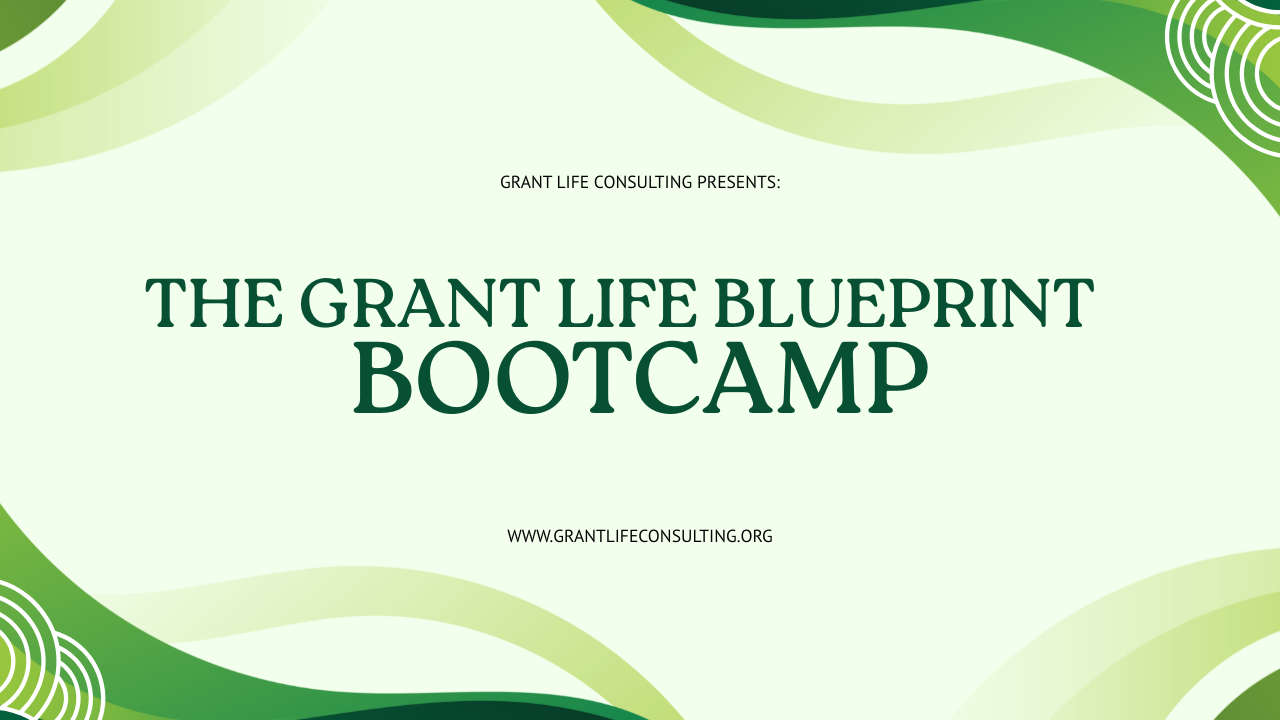 GRANT LIFE CONSULTING PRESENTS:

THE GRANT LIFE BLUEPRINT BOOTCAMP

WWW.GRANTLIFECONSULTING.ORG